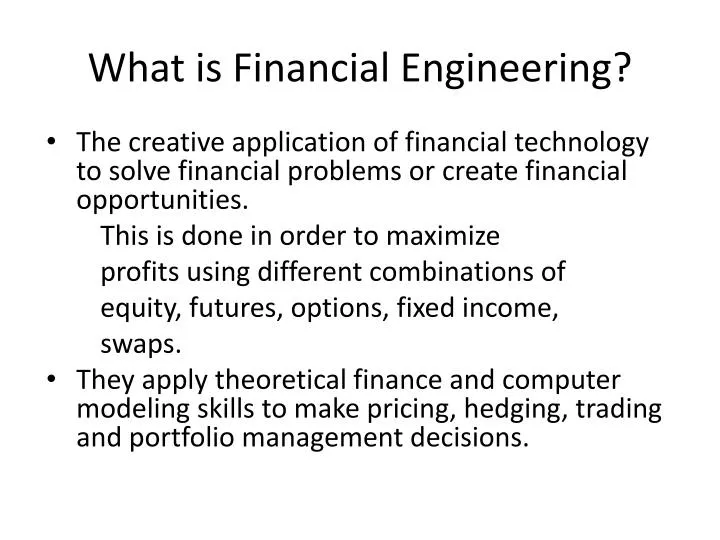 What is Financial Engineering?

• The creative application of financial technology to solve financial problems or create financial opportunities.

This is done in order to maximize profits using different combinations of equity, futures, options, fixed income, swaps.

• They apply theoretical finance and computer modeling skills to make pricing, hedging, trading and portfolio management decisions.